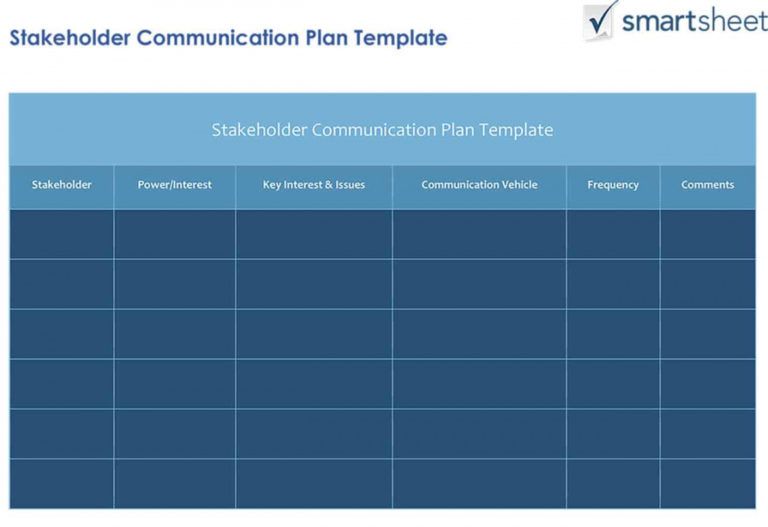 Stakeholder Communication Plan Template

smartsheet

Stakeholder Communication Plan Template

| Stakeholder | Power/Interest | Key Interest & Issues | Communication Vehicle | Frequency | Comments |
|---|---|---|---|---|---|
| | | | | | |
| | | | | | |
| | | | | | |
| | | | | | |
| | | | | | |
| | | | | | |